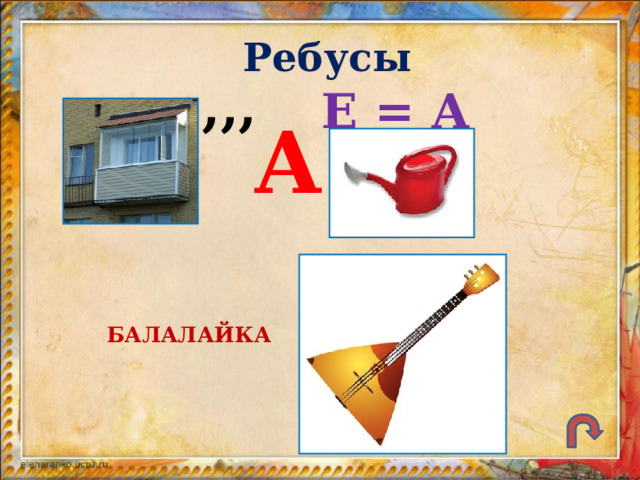 Ребусы

,,,

Е = А

А

БАЛАЛАЙКА

elenaranko.ucoz.ru